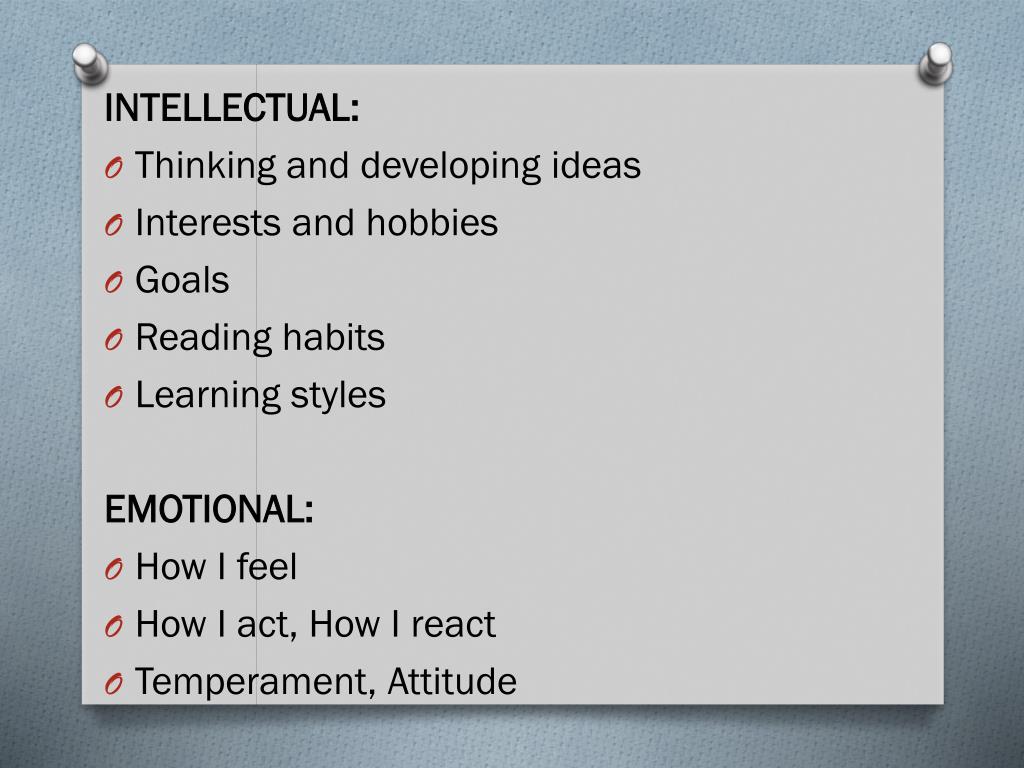 INTELLECTUAL:
O Thinking and developing ideas
O Interests and hobbies
O Goals
O Reading habits
O Learning styles

EMOTIONAL:
O How I feel
O How I act, How I react
O Temperament, Attitude